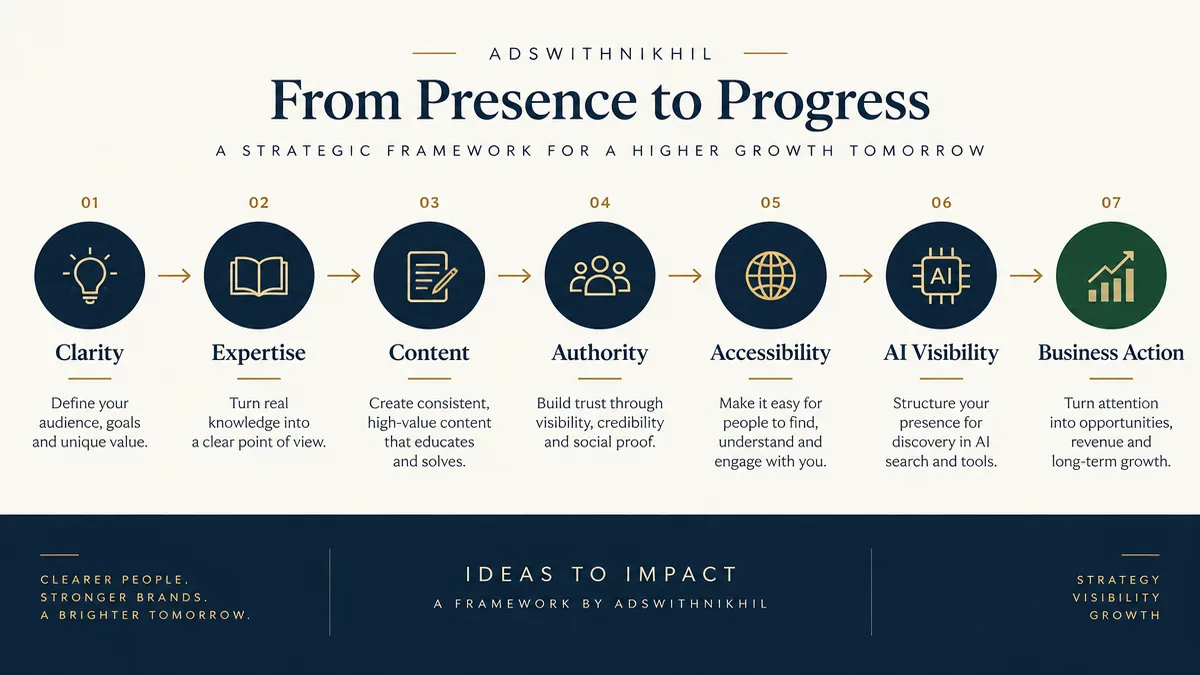 ADSWITHNIKHIL

From Presence to Progress

A STRATEGIC FRAMEWORK FOR A HIGHER GROWTH TOMORROW

01

Clarity

Define your audience, goals and unique value.

02

Expertise

Turn real knowledge into a clear point of view.

03

Content

Create consistent, high-value content that educates and solves.

04

Authority

Build trust through visibility, credibility and social proof.

05

Accessibility

Make it easy for people to find, understand and engage with you.

06

AI

AI Visibility

Structure your presence for discovery in AI search and tools.

07

Business Action

Turn attention into opportunities, revenue and long-term growth.

CLEARER PEOPLE.
STRONGER BRANDS.
A BRIGHTER TOMORROW.

IDEAS TO IMPACT

A FRAMEWORK BY ADSWITHNIKHIL

STRATEGY
VISIBILITY
GROWTH